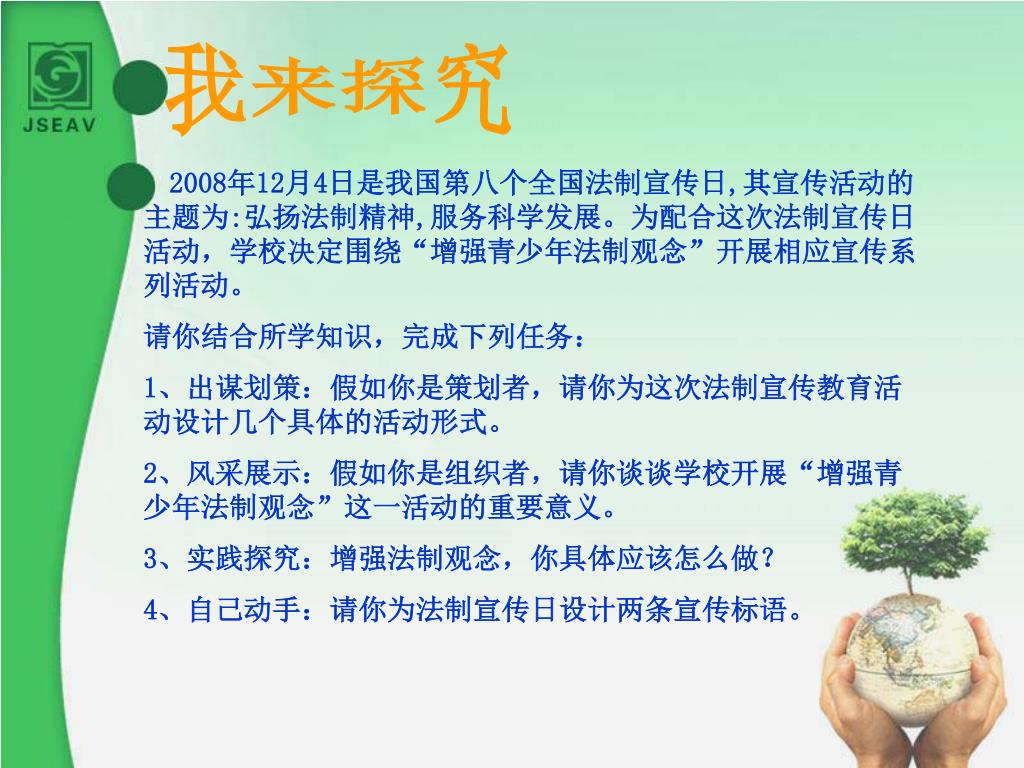 JSEAV

我来探究

2008年12月4日是我国第八个全国法制宣传日,其宣传活动的主题为:弘扬法制精神,服务科学发展。为配合这次法制宣传日活动，学校决定围绕“增强青少年法制观念”开展相应宣传系列活动。

请你结合所学知识，完成下列任务：

1、出谋划策：假如你是策划者，请你为这次法制宣传教育活动设计几个具体的活动形式。

2、风采展示：假如你是组织者，请你谈谈学校开展“增强青少年法制观念”这一活动的重要意义。

3、实践探究：增强法制观念，你具体应该怎么做？

4、自己动手：请你为法制宣传日设计两条宣传标语。